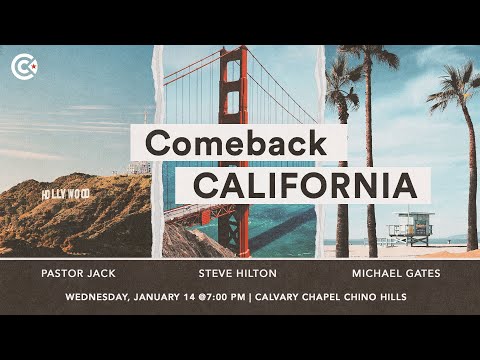 HOLLYWOOD

Comeback
CALIFORNIA

PASTOR JACK
STEVE HILTON
MICHAEL GATES

WEDNESDAY, JANUARY 14 @7:00 PM | CALVARY CHAPEL CHINO HILLS